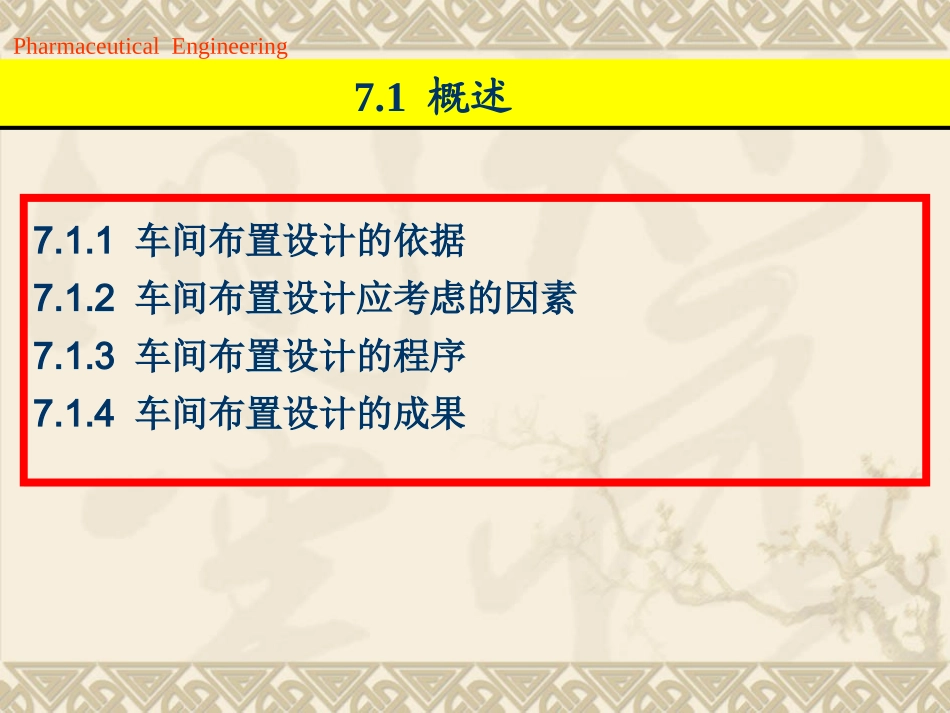 Pharmaceutical Engineering

7.1 概述

7.1.1 车间布置设计的依据
7.1.2 车间布置设计应考虑的因素
7.1.3 车间布置设计的程序
7.1.4 车间布置设计的成果